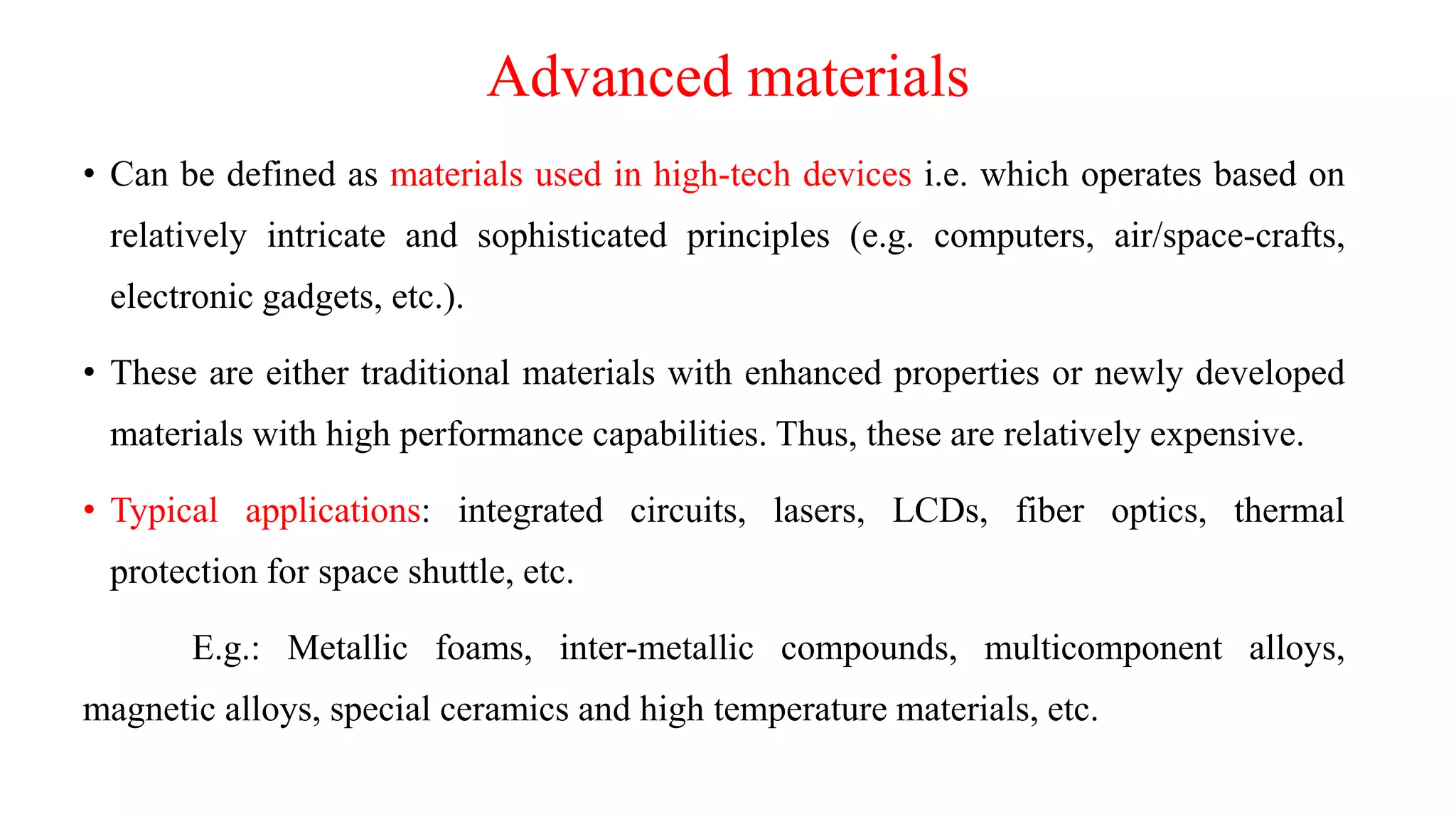 Advanced materials

• Can be defined as materials used in high-tech devices i.e. which operates based on relatively intricate and sophisticated principles (e.g. computers, air/space-crafts, electronic gadgets, etc.).

• These are either traditional materials with enhanced properties or newly developed materials with high performance capabilities. Thus, these are relatively expensive.

• Typical applications: integrated circuits, lasers, LCDs, fiber optics, thermal protection for space shuttle, etc.

E.g.: Metallic foams, inter-metallic compounds, multicomponent alloys, magnetic alloys, special ceramics and high temperature materials, etc.